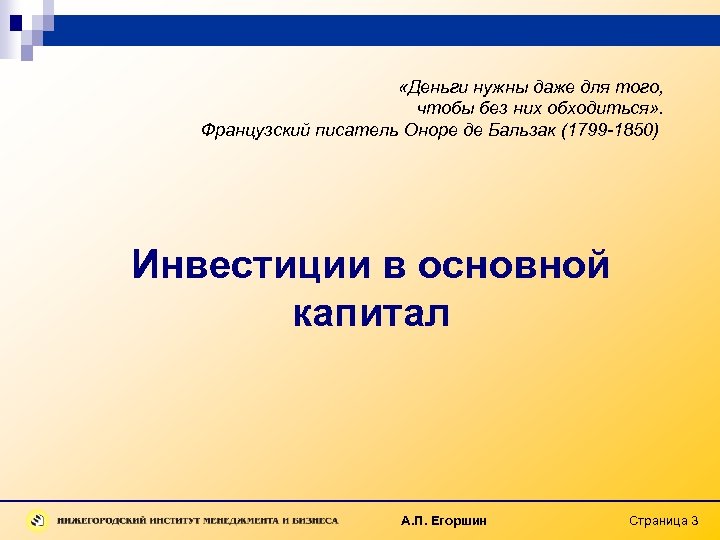 «Деньги нужны даже для того, чтобы без них обходиться». Французский писатель Оноре де Бальзак (1799-1850)

Инвестиции в основной капитал

НИЖЕГОРОДСКИЙ ИНСТИТУТ МЕНЕДЖМЕНТА И БИЗНЕСА

А.П. Егоршин

Страница 3